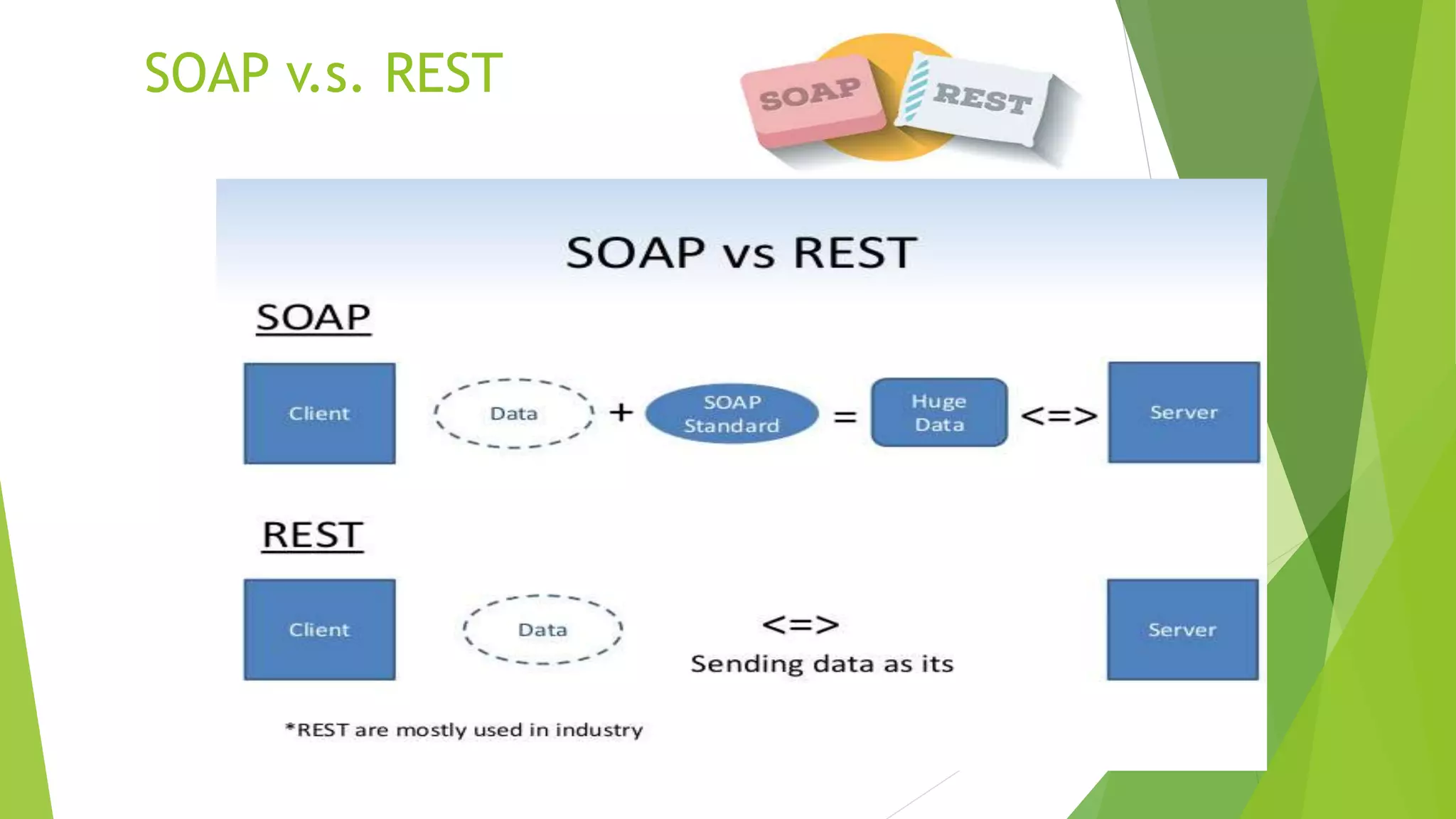 SOAP v.s. REST

SOAP

REST

SOAP vs REST

SOAP

Client

Data

+

SOAP Standard

=

Huge Data

<=>

Server

REST

Client

Data

<=>

Sending data as its

Server

*REST are mostly used in industry